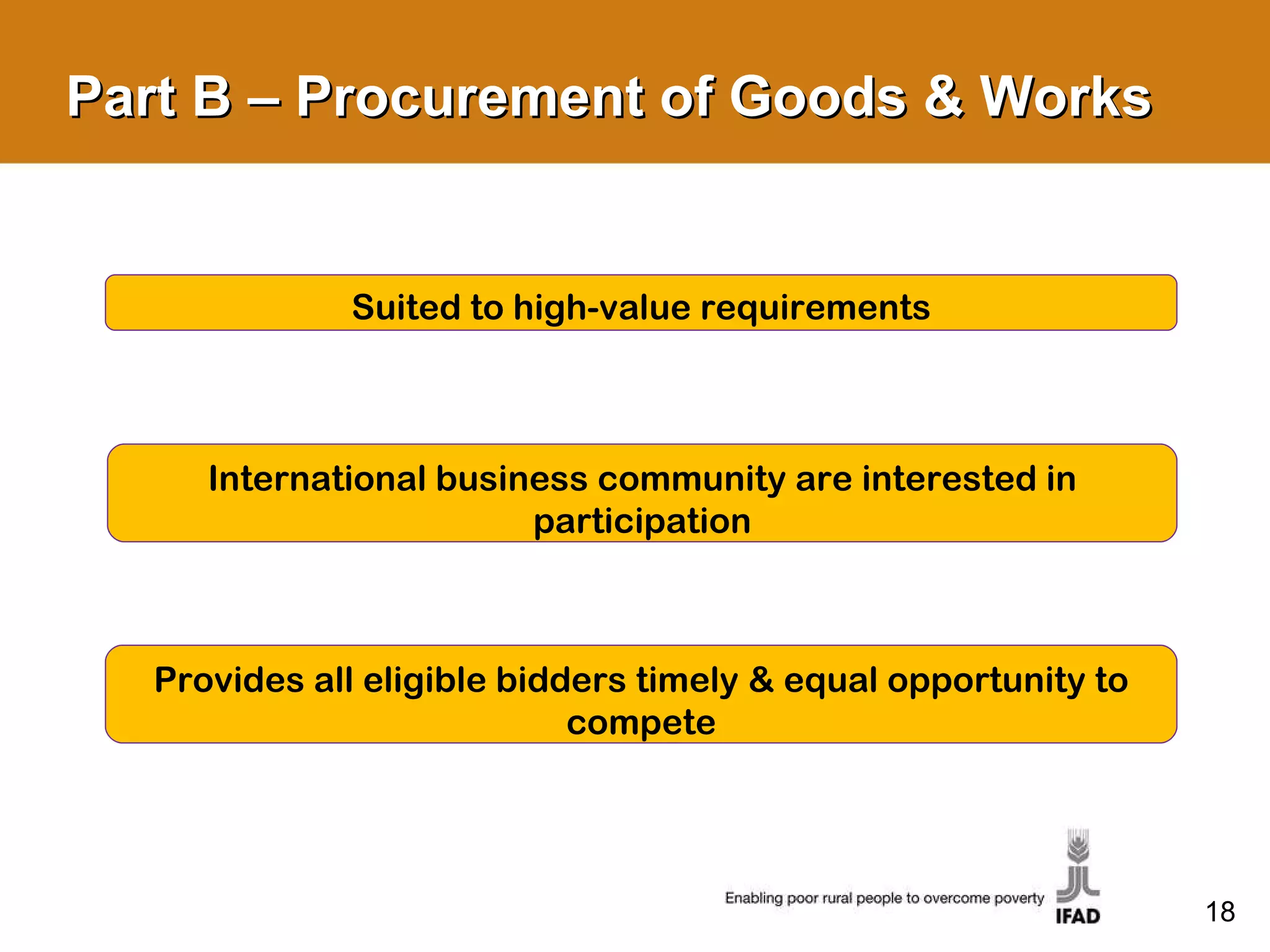 Part B – Procurement of Goods & Works

Suited to high-value requirements

International business community are interested in participation

Provides all eligible bidders timely & equal opportunity to compete

Enabling poor rural people to overcome poverty

IFAD

18